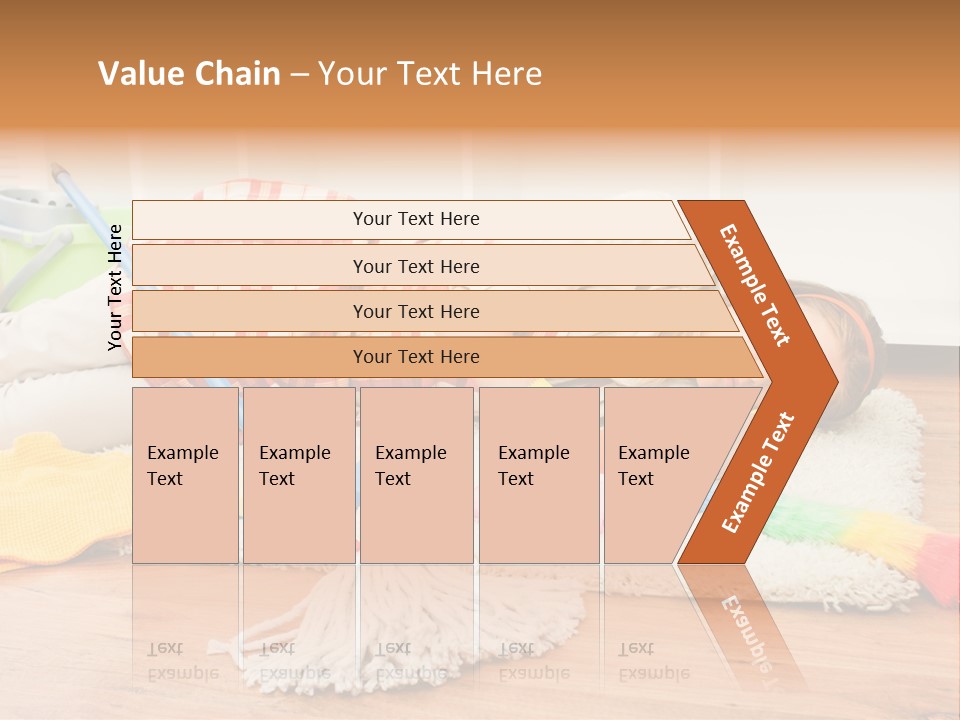 Value Chain – Your Text Here

Your Text Here

Your Text Here

Your Text Here

Your Text Here

Your Text Here

Example Text

Example Text

Example Text

Example Text

Example Text

Example Text

Example Text